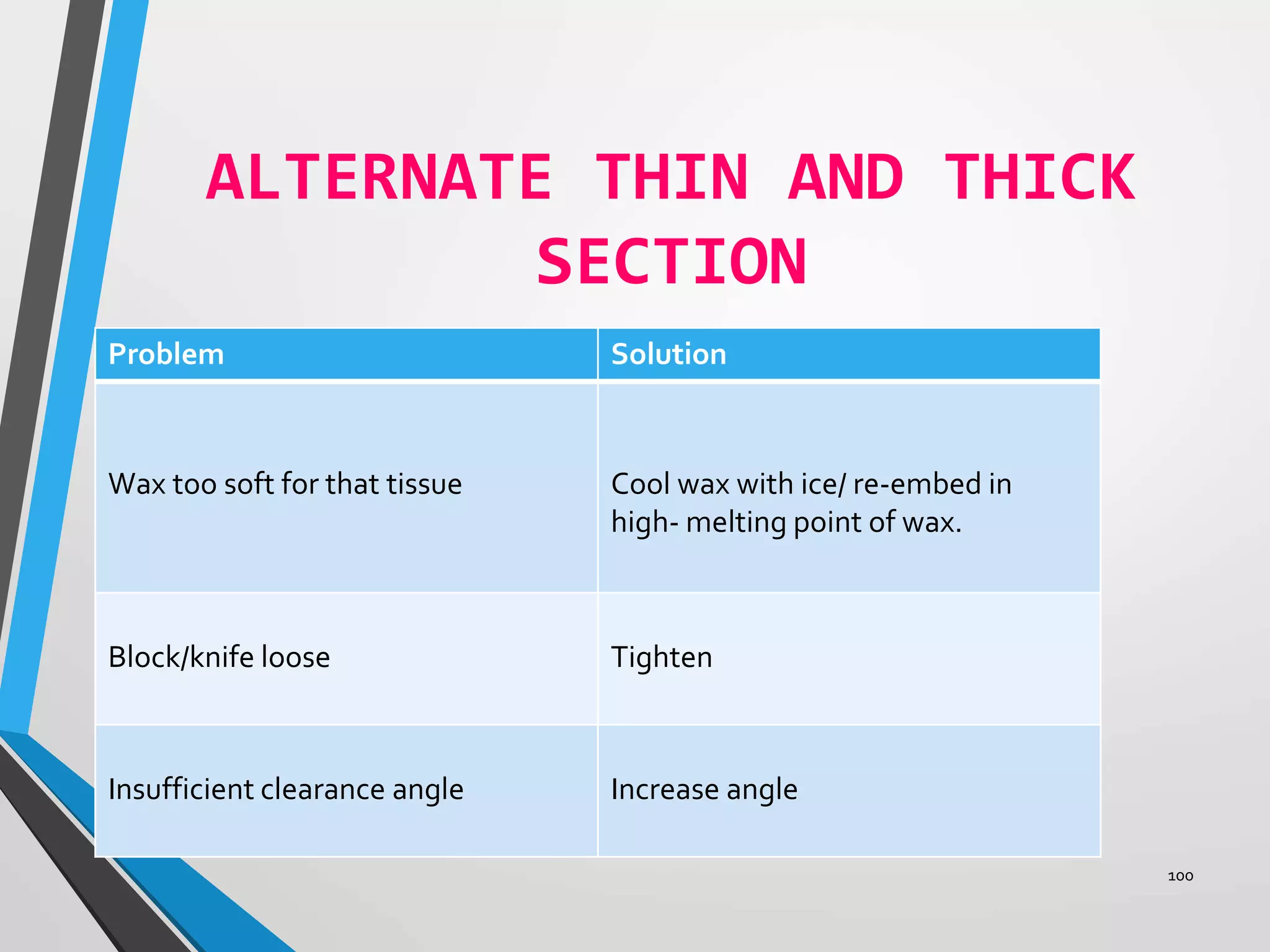 ALTERNATE THIN AND THICK SECTION

| Problem | Solution |
|---|---|
| Wax too soft for that tissue | Cool wax with ice/ re-embed in high- melting point of wax. |
| Block/knife loose | Tighten |
| Insufficient clearance angle | Increase angle |

100